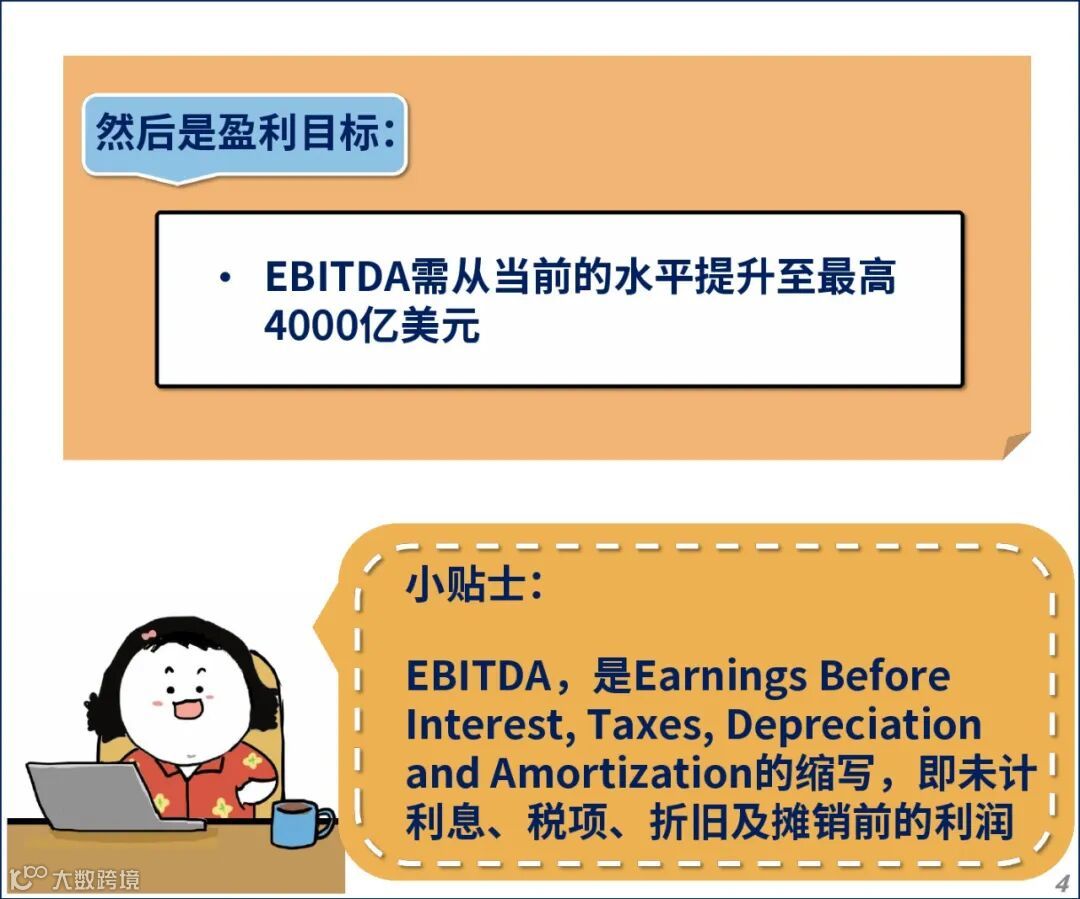 然后是盈利目标：

• EBITDA需从当前的水平提升至最高4000亿美元

小贴士：

EBITDA，是Earnings Before Interest, Taxes, Depreciation and Amortization的缩写，即未计利息、税项、折旧及摊销前的利润

大数跨境

4